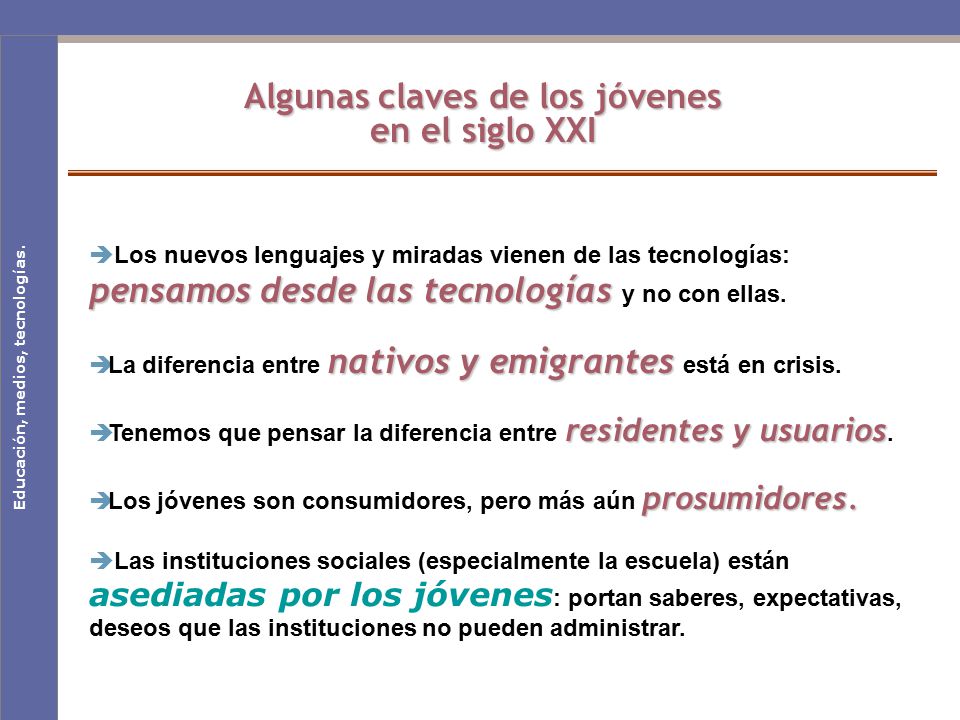 Educación, medios, tecnologías.

Algunas claves de los jóvenes en el siglo XXI

➔Los nuevos lenguajes y miradas vienen de las tecnologías: pensamos desde las tecnologías y no con ellas.

➔La diferencia entre nativos y emigrantes está en crisis.

➔Tenemos que pensar la diferencia entre residentes y usuarios.

➔Los jóvenes son consumidores, pero más aún prosumidores.

➔Las instituciones sociales (especialmente la escuela) están asediadas por los jóvenes: portan saberes, expectativas, deseos que las instituciones no pueden administrar.